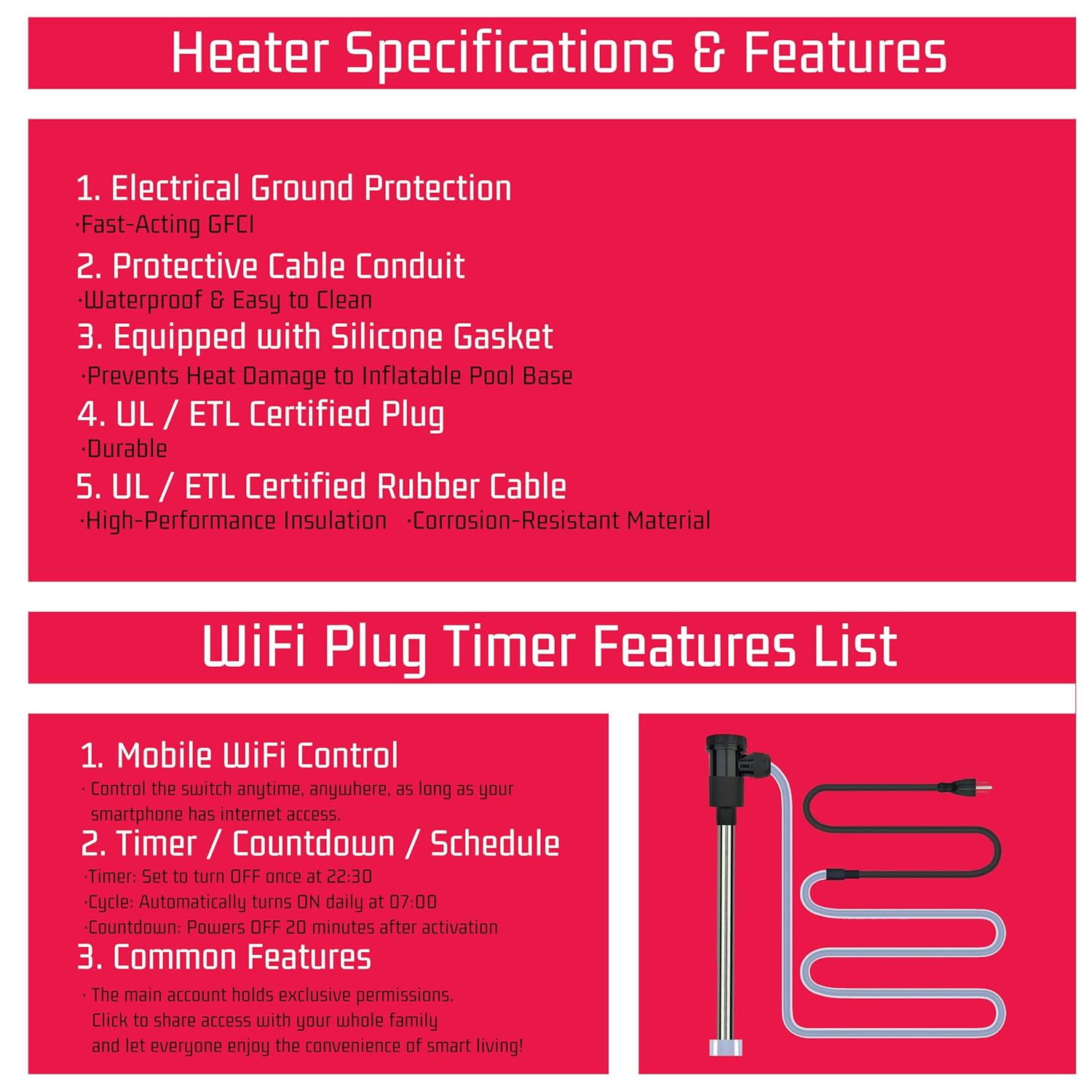 Heater Specifications & Features

1. Electrical Ground Protection
·Fast-Acting GFCI

2. Protective Cable Conduit
·Waterproof & Easy to Clean

3. Equipped with Silicone Gasket
·Prevents Heat Damage to Inflatable Pool Base

4. UL / ETL Certified Plug
·Durable

5. UL / ETL Certified Rubber Cable
·High-Performance Insulation ·Corrosion-Resistant Material

WiFi Plug Timer Features List

1. Mobile WiFi Control
· Control the switch anytime, anywhere, as long as your smartphone has internet access.

2. Timer / Countdown / Schedule
·Timer: Set to turn OFF once at 22:30
·Cycle: Automatically turns ON daily at 07:00
·Countdown: Powers OFF 20 minutes after activation

3. Common Features
· The main account holds exclusive permissions. Click to share access with your whole family and let everyone enjoy the convenience of smart living!